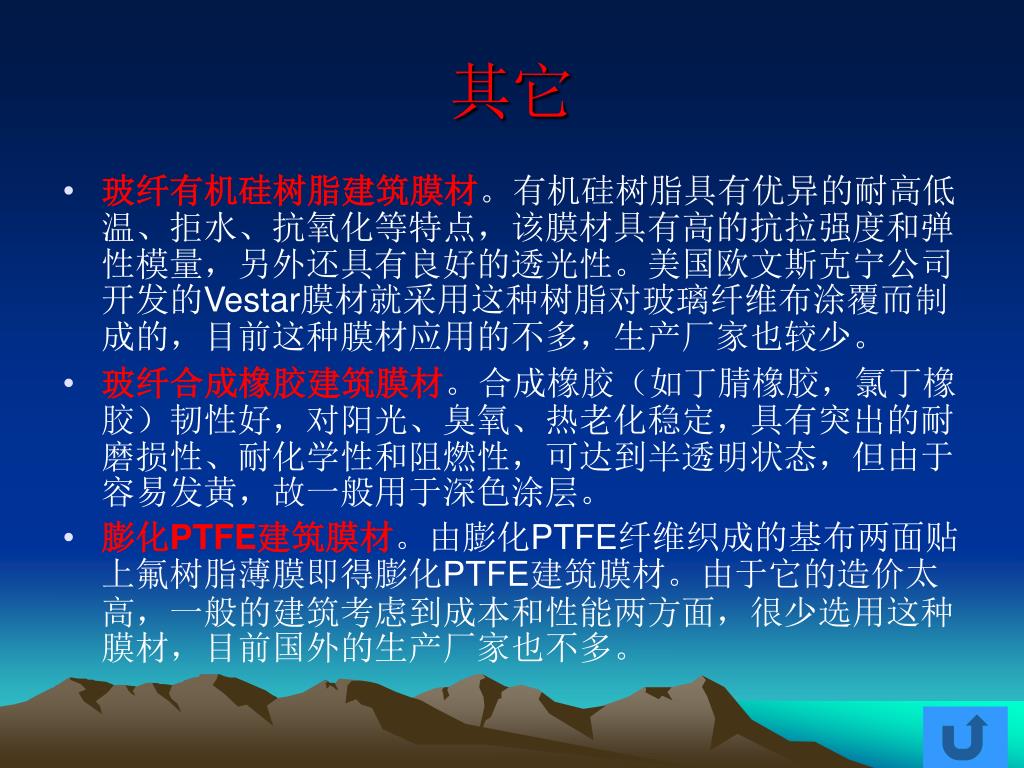 其它

• 玻纤有机硅树脂建筑膜材。有机硅树脂具有优异的耐高低温、拒水、抗氧化等特点，该膜材具有高的抗拉强度和弹性模量，另外还具有良好的透光性。美国欧文斯克宁公司开发的Vestar膜材就采用这种树脂对玻璃纤维布涂覆而制成的，目前这种膜材应用的不多，生产厂家也较少。

• 玻纤合成橡胶建筑膜材。合成橡胶（如丁腈橡胶，氯丁橡胶）韧性好，对阳光、臭氧、热老化稳定，具有突出的耐磨损性、耐化学性和阻燃性，可达到半透明状态，但由于容易发黄，故一般用于深色涂层。

• 膨化PTFE建筑膜材。由膨化PTFE纤维织成的基布两面贴上氟树脂薄膜即得膨化PTFE建筑膜材。由于它的造价太高，一般的建筑考虑到成本和性能两方面，很少选用这种膜材，目前国外的生产厂家也不多。